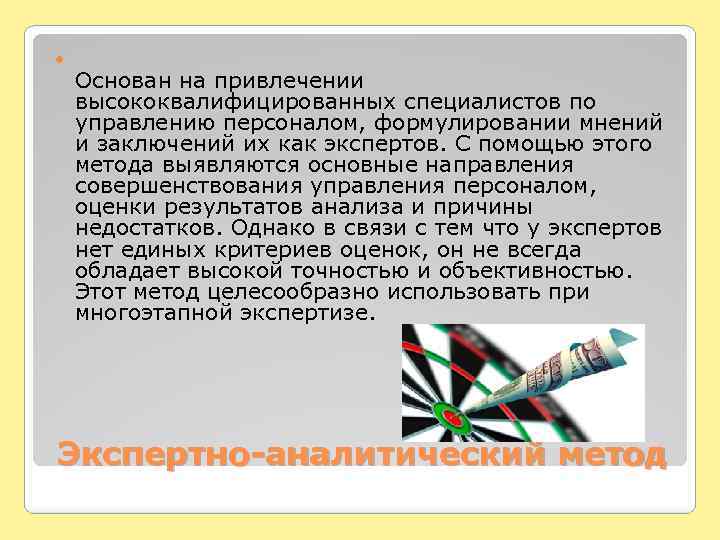 Основан на привлечении высококвалифицированных специалистов по управлению персоналом, формулировании мнений и заключений их как экспертов. С помощью этого метода выявляются основные направления совершенствования управления персоналом, оценки результатов анализа и причины недостатков. Однако в связи с тем что у экспертов нет единых критериев оценок, он не всегда обладает высокой точностью и объективностью. Этот метод целесообразно использовать при многоэтапной экспертизе.

Экспертно-аналитический метод